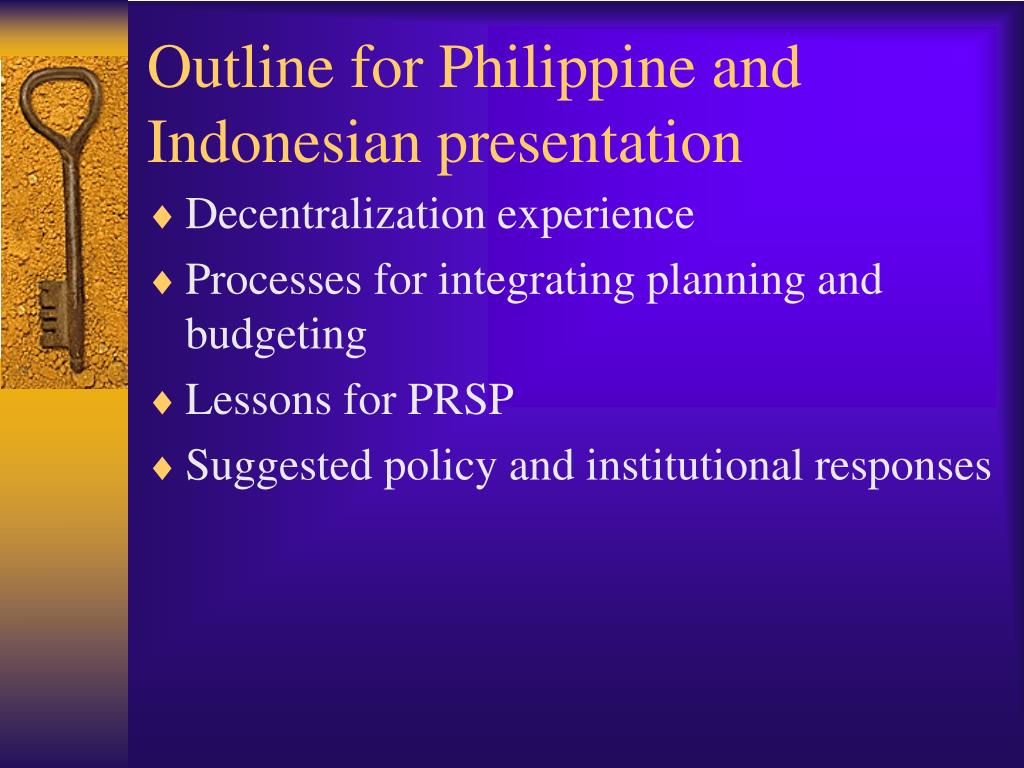 Outline for Philippine and Indonesian presentation

♦ Decentralization experience
♦ Processes for integrating planning and budgeting
♦ Lessons for PRSP
♦ Suggested policy and institutional responses